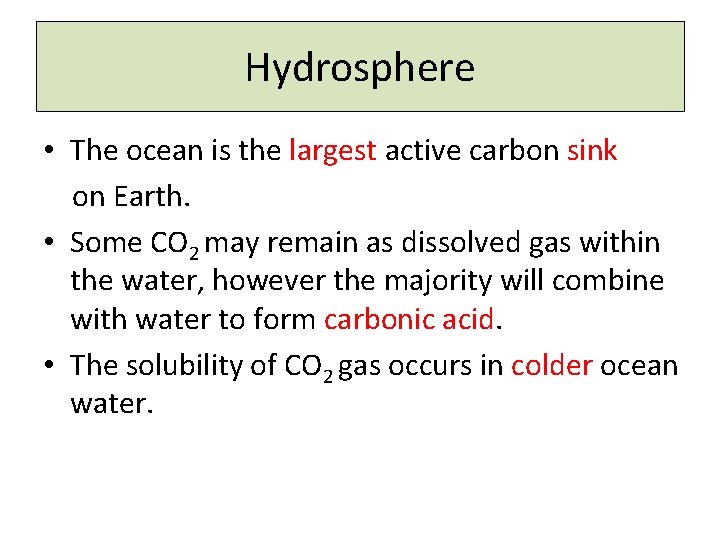 Hydrosphere

• The ocean is the largest active carbon sink on Earth.

• Some $CO_2$ may remain as dissolved gas within the water, however the majority will combine with water to form carbonic acid.

• The solubility of $CO_2$ gas occurs in colder ocean water.